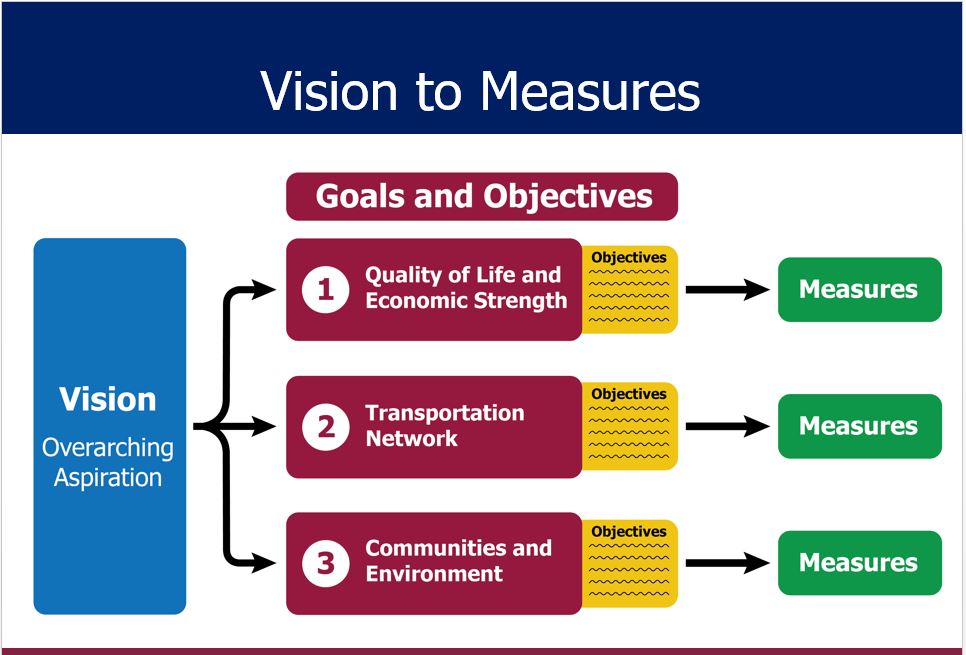 Vision to Measures

Goals and Objectives

Vision
Overarching Aspiration

1 Quality of Life and Economic Strength

Objectives

Measures

2 Transportation Network

Objectives

Measures

3 Communities and Environment

Objectives

Measures